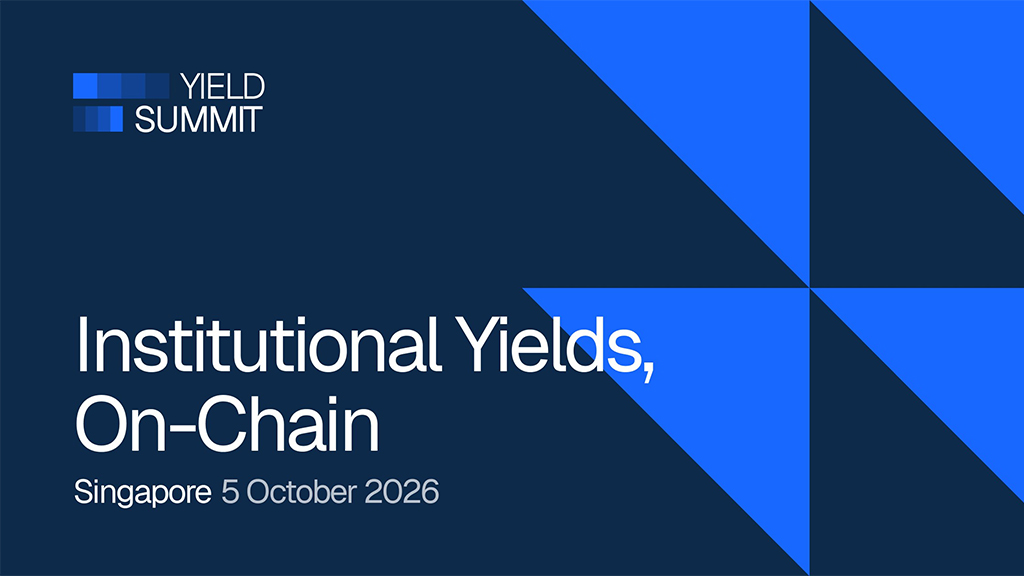 YIELD
SUMMIT

Institutional Yields, On-Chain

Singapore 5 October 2026